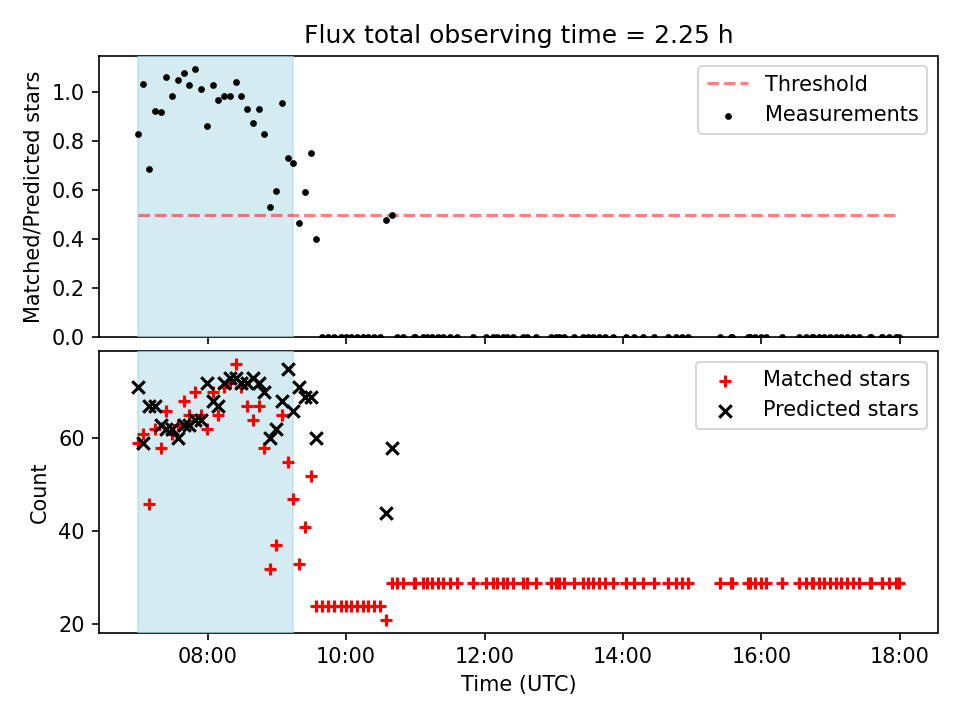 Flux total observing time = 2.25 h

Matched/Predicted stars

1.0
0.8
0.6
0.4
0.2
0.0

Threshold
Measurements

Count

60
40
20

Matched stars
Predicted stars

08:00
10:00
12:00
14:00
16:00
18:00

Time (UTC)